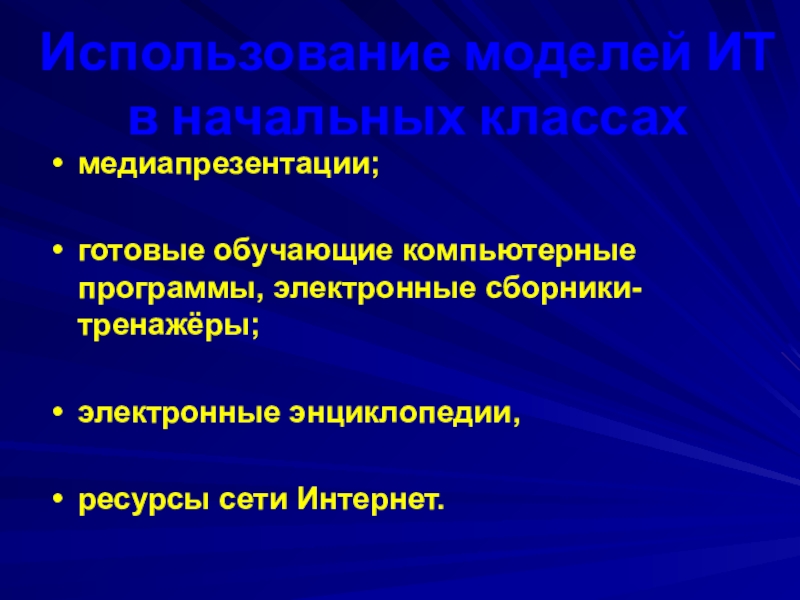 Использование моделей ИТ в начальных классах

• медиапрезентации;

• готовые обучающие компьютерные программы, электронные сборники-тренажёры;

• электронные энциклопедии,

• ресурсы сети Интернет.